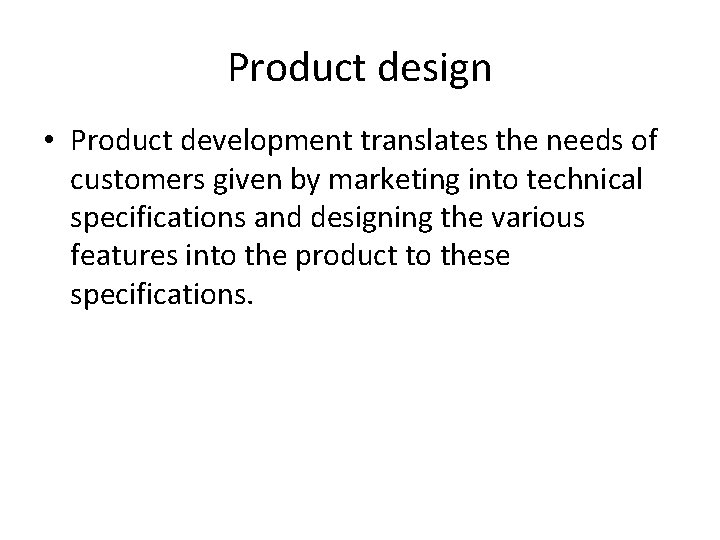 Product design

• Product development translates the needs of customers given by marketing into technical specifications and designing the various features into the product to these specifications.